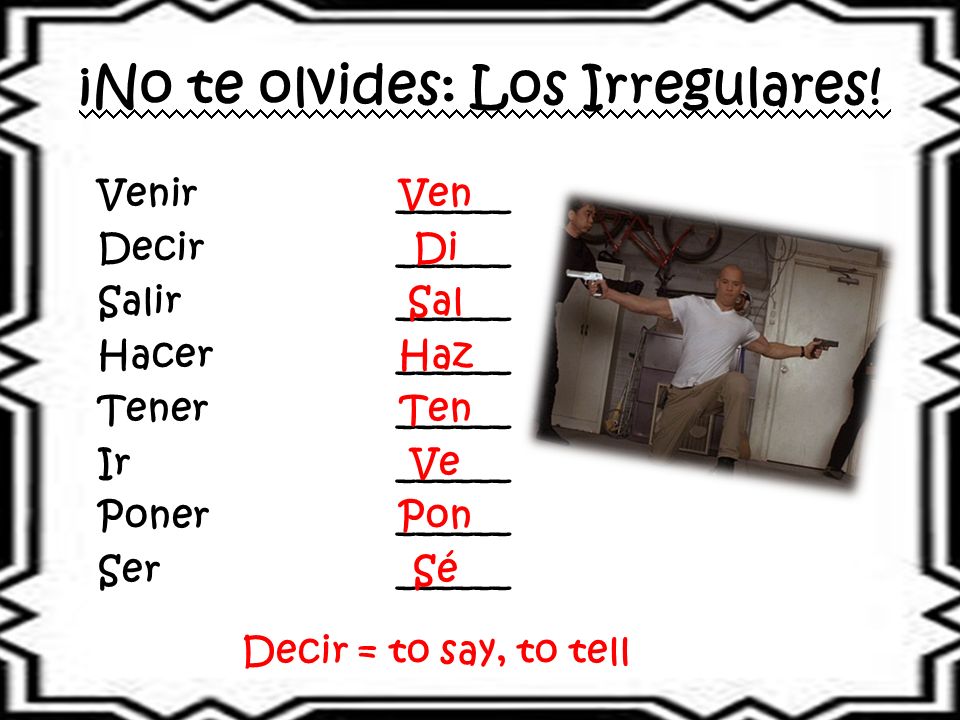 ¡No te olvides: Los Irregulares!

Venir Ven
Decir Di
Salir Sal
Hacer Haz
Tener Ten
Ir Ve
Poner Pon
Ser Sé

Decir = to say, to tell